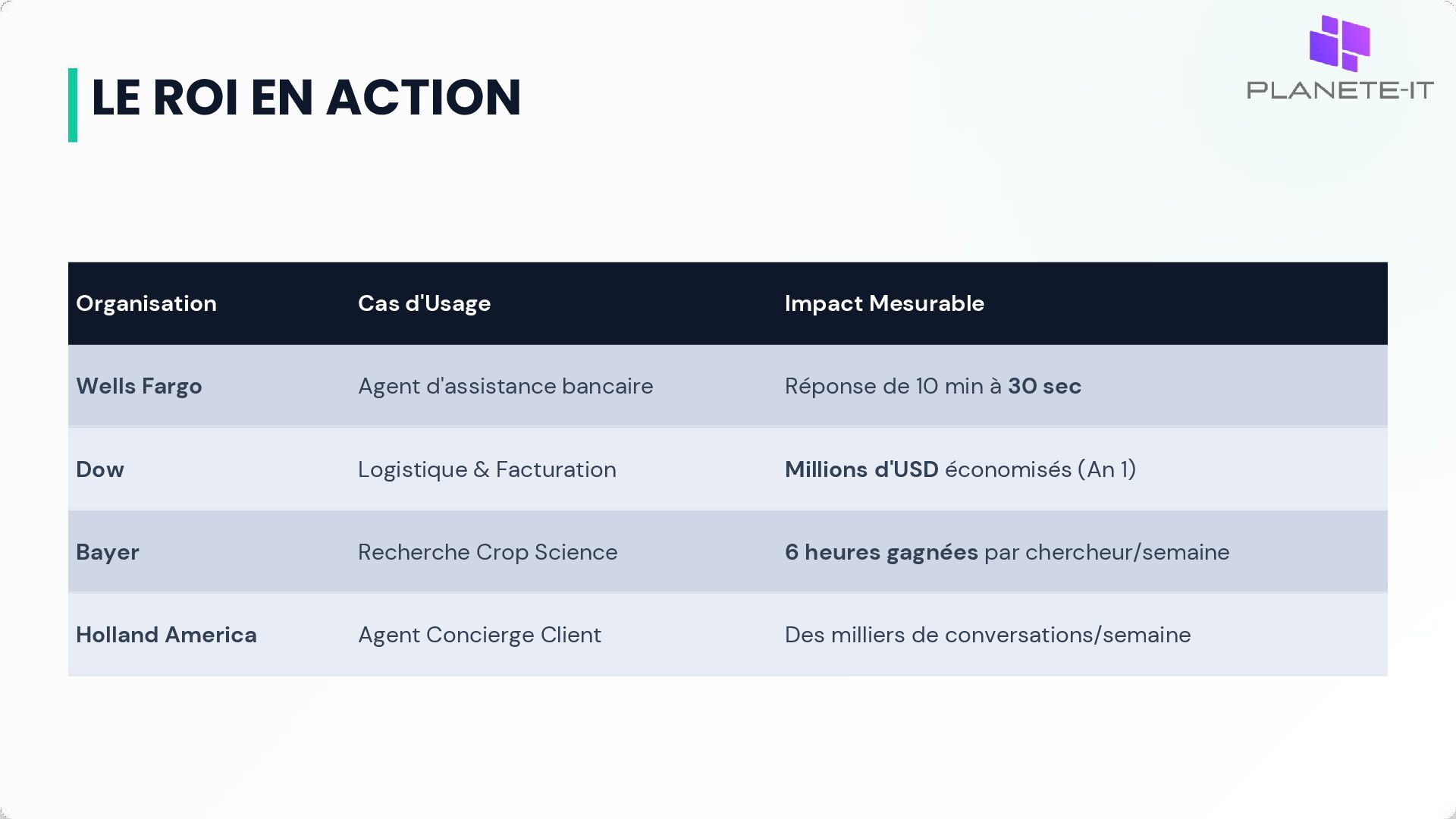 LE ROI EN ACTION

PLANETE-IT

| Organisation | Cas d'Usage | Impact Mesurable |
|---|---|---|
| Wells Fargo | Agent d'assistance bancaire | Réponse de 10 min à 30 sec |
| Dow | Logistique & Facturation | Millions d'USD économisés (An 1) |
| Bayer | Recherche Crop Science | 6 heures gagnées par chercheur/semaine |
| Holland America | Agent Concierge Client | Des milliers de conversations/semaine |